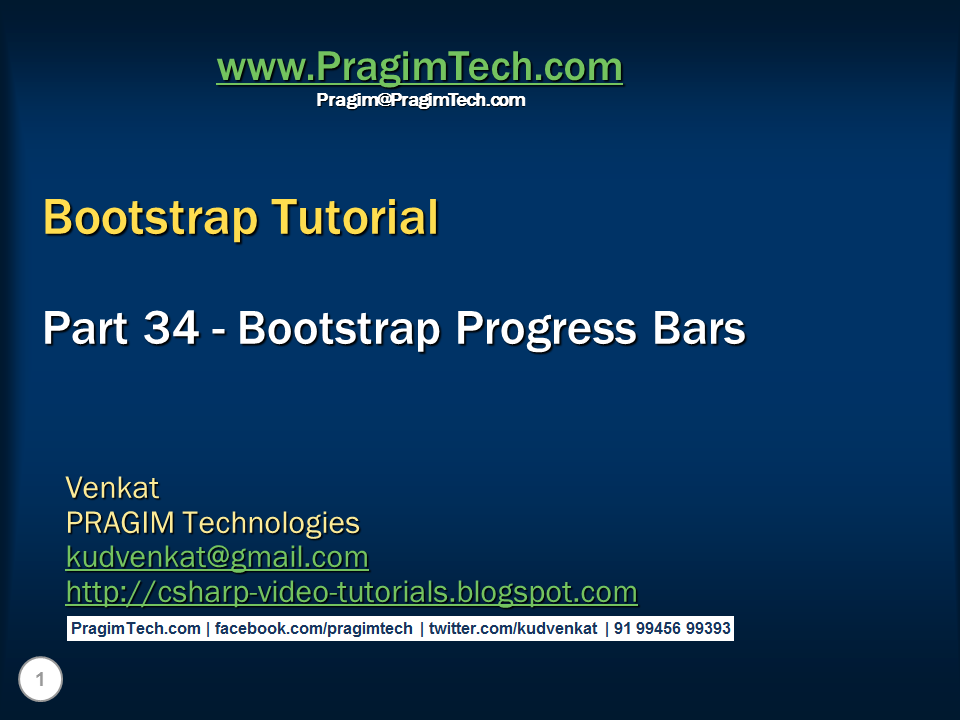 www.PragimTech.com
Pragim@PragimTech.com

Bootstrap Tutorial

Part 34 - Bootstrap Progress Bars

Venkat
PRAGIM Technologies
kudvenkat@gmail.com
http://csharp-video-tutorials.blogspot.com

PragimTech.com | facebook.com/pragimtech | twitter.com/kudvenkat | 91 99456 99393

1